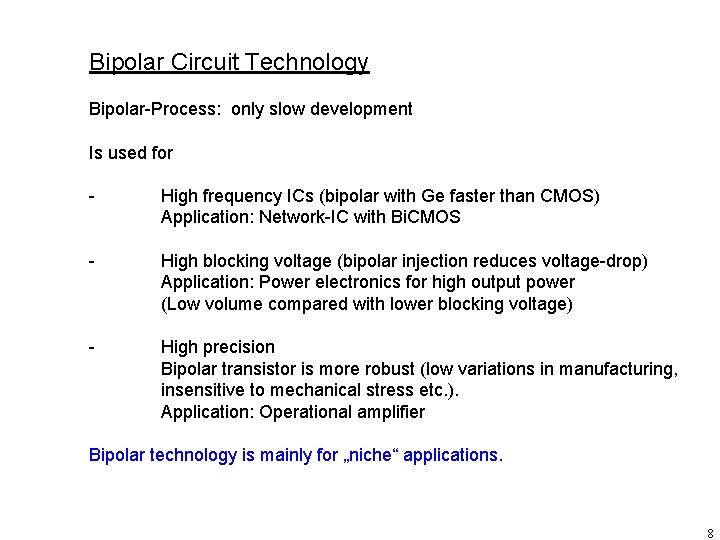 Bipolar Circuit Technology

Bipolar-Process: only slow development

Is used for

- High frequency ICs (bipolar with Ge faster than CMOS)
Application: Network-IC with BiCMOS

- High blocking voltage (bipolar injection reduces voltage-drop)
Application: Power electronics for high output power
(Low volume compared with lower blocking voltage)

- High precision
Bipolar transistor is more robust (low variations in manufacturing, insensitive to mechanical stress etc.).
Application: Operational amplifier

Bipolar technology is mainly for „niche“ applications.

8